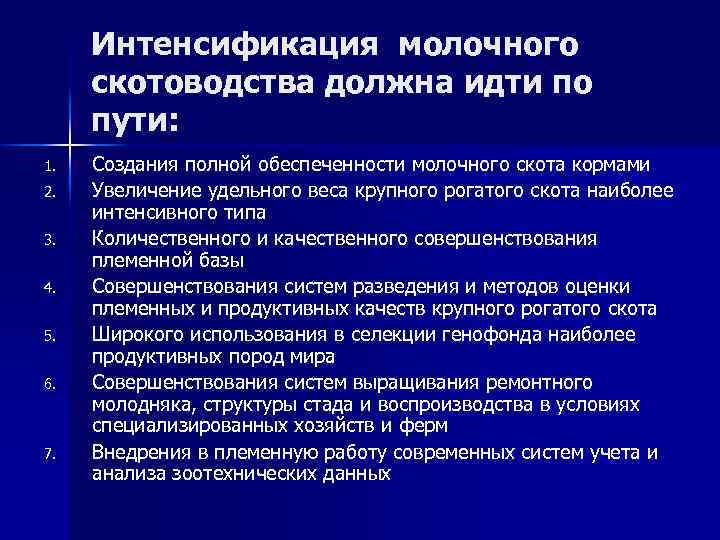 Интенсификация молочного скотоводства должна идти по пути:

1. Создания полной обеспеченности молочного скота кормами
2. Увеличение удельного веса крупного рогатого скота наиболее интенсивного типа
3. Количественного и качественного совершенствования племенной базы
4. Совершенствования систем разведения и методов оценки племенных и продуктивных качеств крупного рогатого скота
5. Широкого использования в селекции генофонда наиболее продуктивных пород мира
6. Совершенствования систем выращивания ремонтного молодняка, структуры стада и воспроизводства в условиях специализированных хозяйств и ферм
7. Внедрения в племенную работу современных систем учета и анализа зоотехнических данных